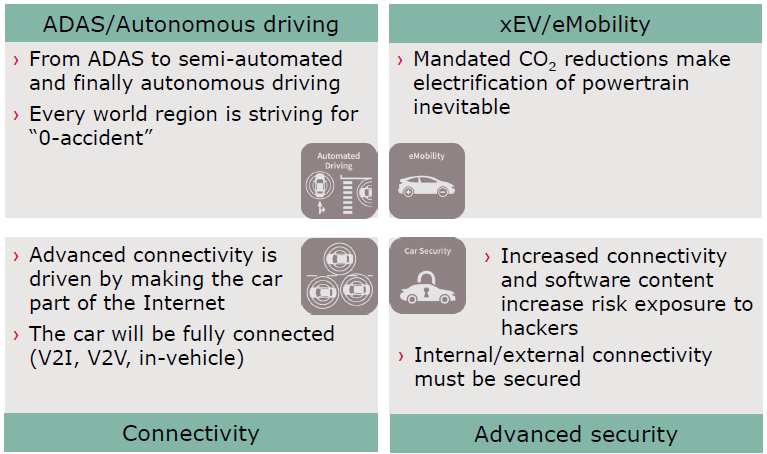 ADAS/Autonomous driving

› From ADAS to semi-automated and finally autonomous driving

› Every world region is striving for "0-accident"

Automated Driving

xEV/eMobility

› Mandated $CO_2$ reductions make electrification of powertrain inevitable

eMobility

› Advanced connectivity is driven by making the car part of the Internet

› The car will be fully connected (V2I, V2V, in-vehicle)

Connectivity

Car Security

› Increased connectivity and software content increase risk exposure to hackers

› Internal/external connectivity must be secured

Advanced security